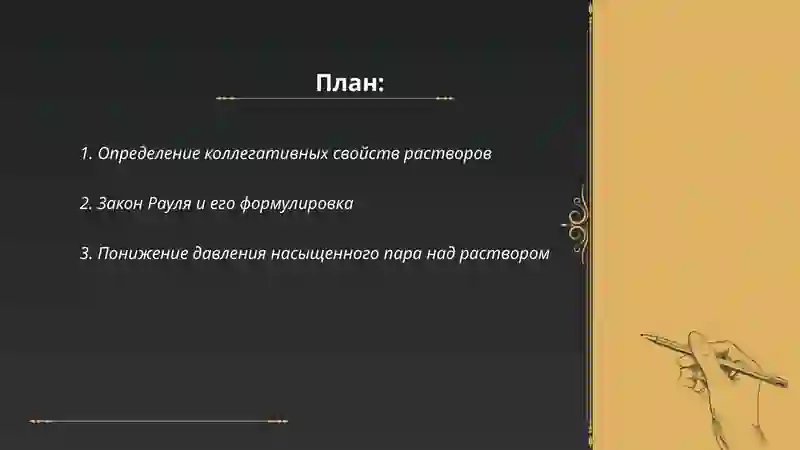 План:

1. Определение коллегативных свойств растворов

2. Закон Рауля и его формулировка

3. Понижение давления насыщенного пара над раствором